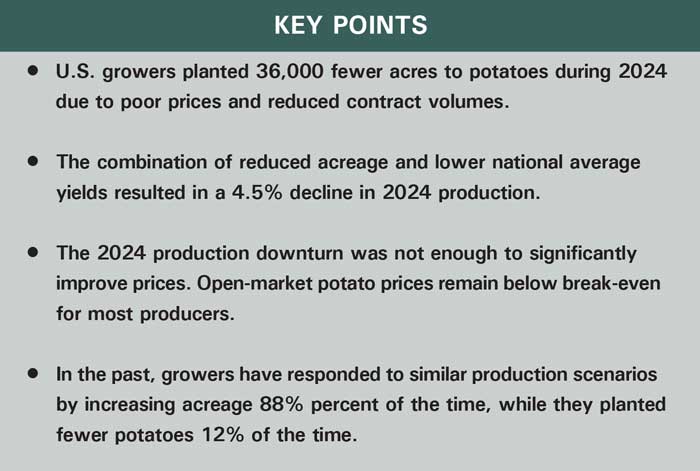 KEY POINTS

• U.S. growers planted 36,000 fewer acres to potatoes during 2024 due to poor prices and reduced contract volumes.

• The combination of reduced acreage and lower national average yields resulted in a 4.5% decline in 2024 production.

• The 2024 production downturn was not enough to significantly improve prices. Open-market potato prices remain below break-even for most producers.

• In the past, growers have responded to similar production scenarios by increasing acreage 88% percent of the time, while they planted fewer potatoes 12% of the time.